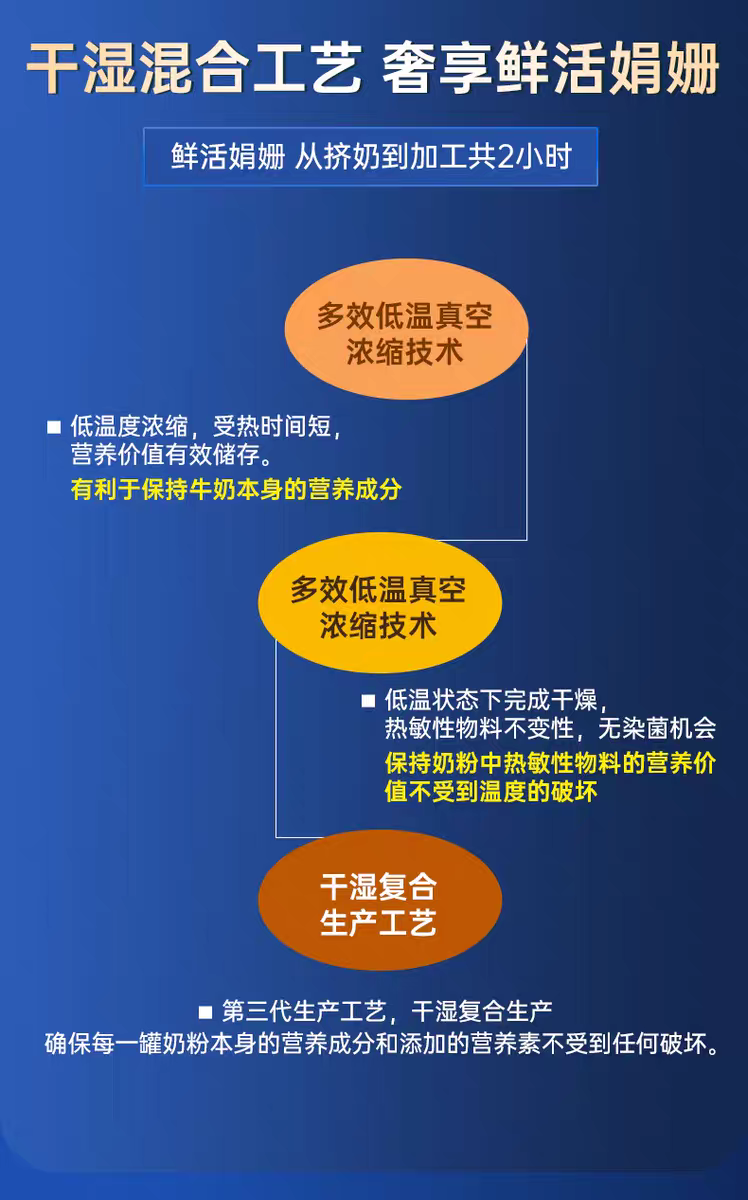 干湿混合工艺 奢享鲜活娟姗

鲜活娟姗 从挤奶到加工共2小时

多效低温真空浓缩技术

■ 低温度浓缩，受热时间短，营养价值有效储存。
有利于保持牛奶本身的营养成分

多效低温真空浓缩技术

■ 低温状态下完成干燥，热敏性物料不变性，无染菌机会
保持奶粉中热敏性物料的营养价值不受到温度的破坏

干湿复合生产工艺

■ 第三代生产工艺，干湿复合生产
确保每一罐奶粉本身的营养成分和添加的营养素不受到任何破坏。